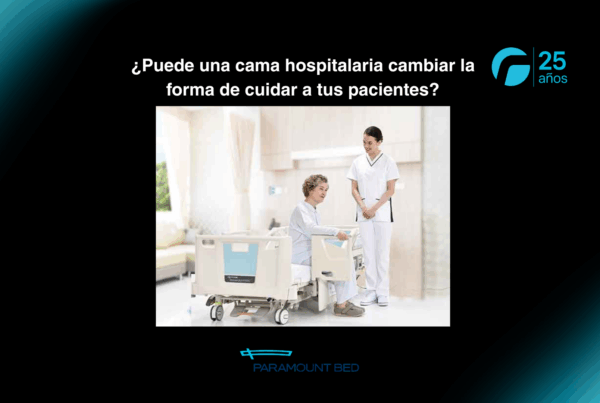 ¿Puede una cama hospitalaria cambiar la forma de cuidar a tus pacientes?

25 años

PARAMOUNT BED